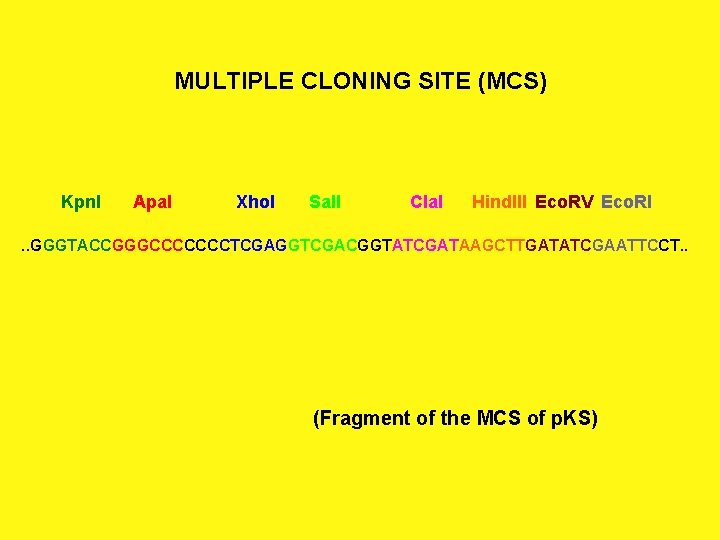 MULTIPLE CLONING SITE (MCS)

KpnI ApaI XhoI SalI ClaI HindIII EcoRV EcoRI

..GGGTACCGGGCCCCCCCTCGAGGTCGACGGTATCGATAAGCTTGATATCGAATTCCT..

(Fragment of the MCS of pKS)